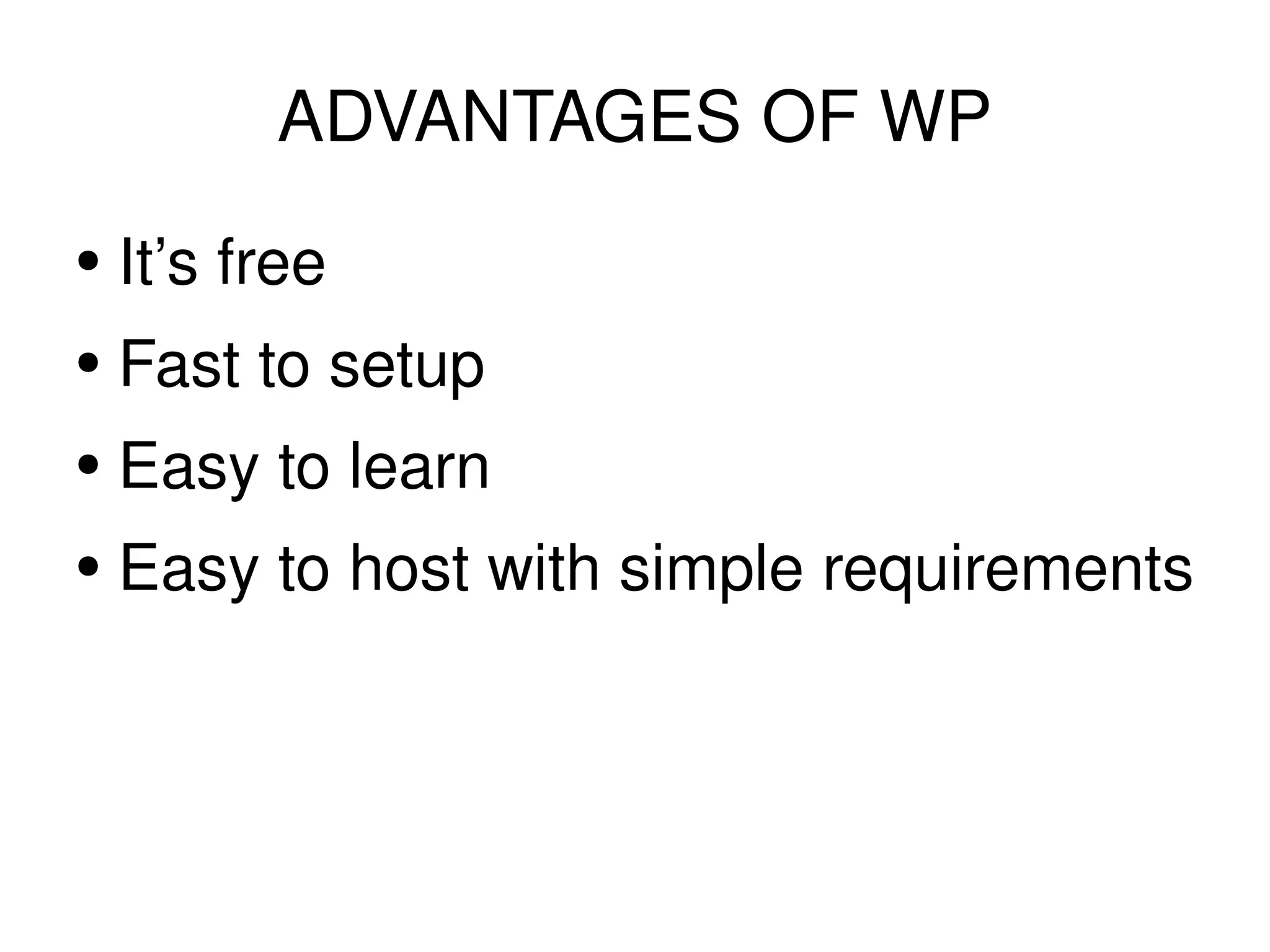 ADVANTAGES OF WP

• It’s free
• Fast to setup
• Easy to learn
• Easy to host with simple requirements